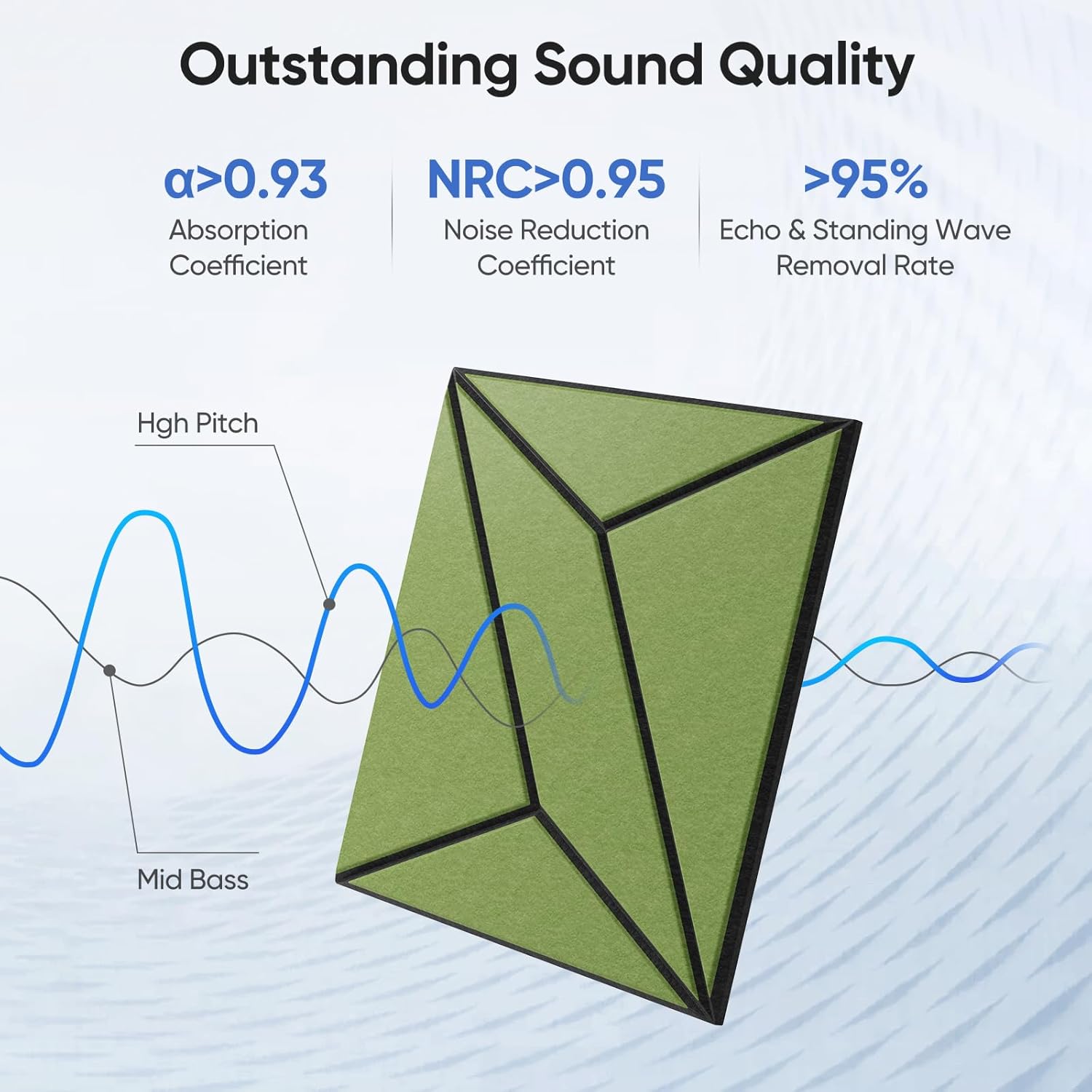 Outstanding Sound Quality

α>0.93
Absorption Coefficient

NRC>0.95
Noise Reduction Coefficient

>95%
Echo & Standing Wave Removal Rate

Hgh Pitch

Mid Bass